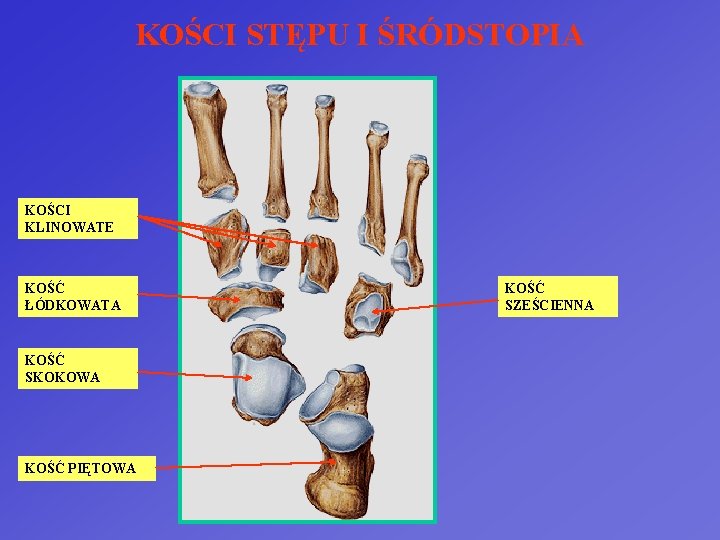 KOŚCI STĘPU I ŚRÓDSTOPIA

KOŚCI KLINOWATE

KOŚĆ ŁÓDKOWATA

KOŚĆ SKOKOWA

KOŚĆ PIĘTOWA

KOŚĆ SZEŚCIENNA